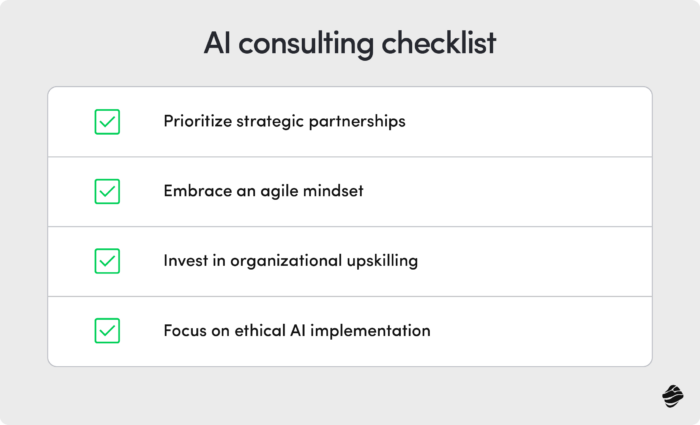 AI consulting checklist

Prioritize strategic partnerships

Embrace an agile mindset

Invest in organizational upskilling

Focus on ethical AI implementation